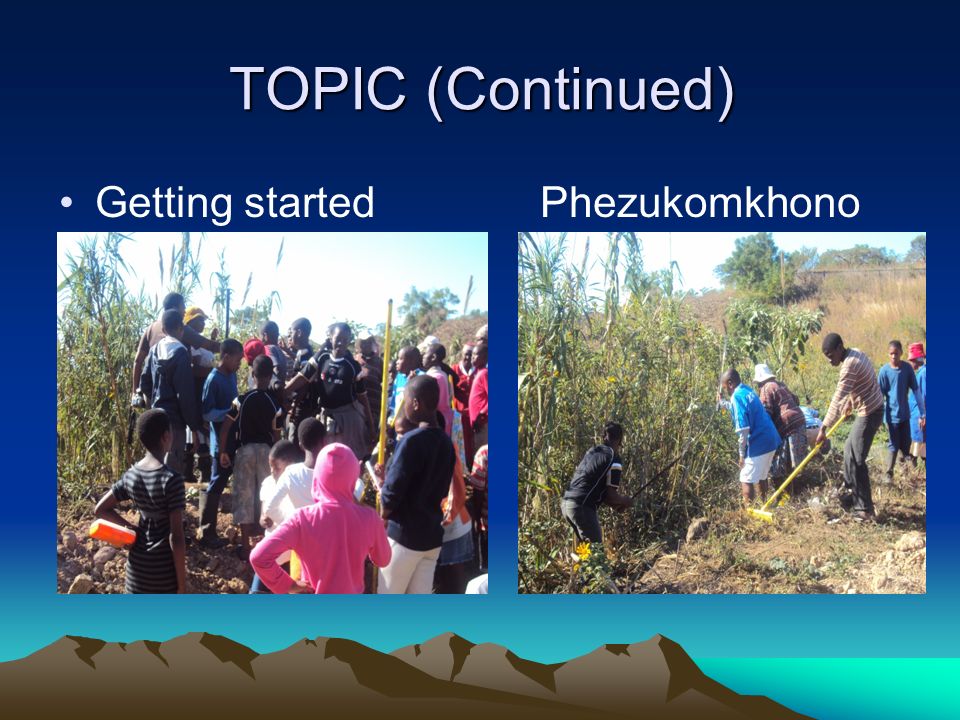 TOPIC (Continued)

• Getting started

Phezukomkhono